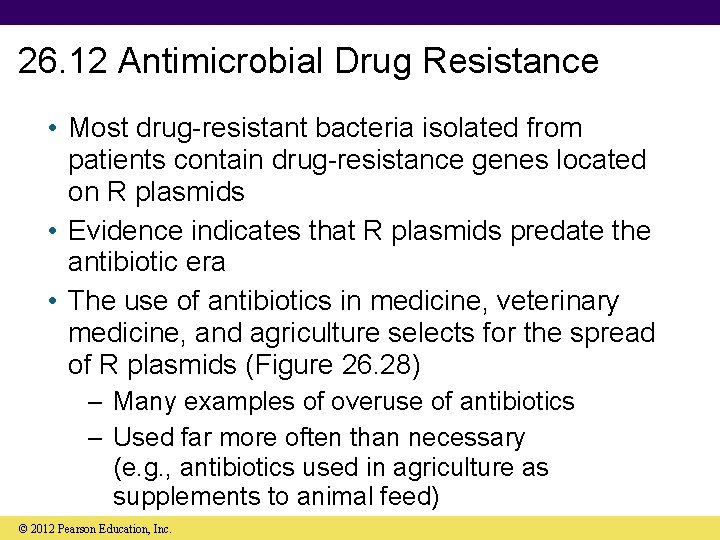 26.12 Antimicrobial Drug Resistance

• Most drug-resistant bacteria isolated from patients contain drug-resistance genes located on R plasmids

• Evidence indicates that R plasmids predate the antibiotic era

• The use of antibiotics in medicine, veterinary medicine, and agriculture selects for the spread of R plasmids (Figure 26.28)

– Many examples of overuse of antibiotics

– Used far more often than necessary (e.g., antibiotics used in agriculture as supplements to animal feed)

© 2012 Pearson Education, Inc.